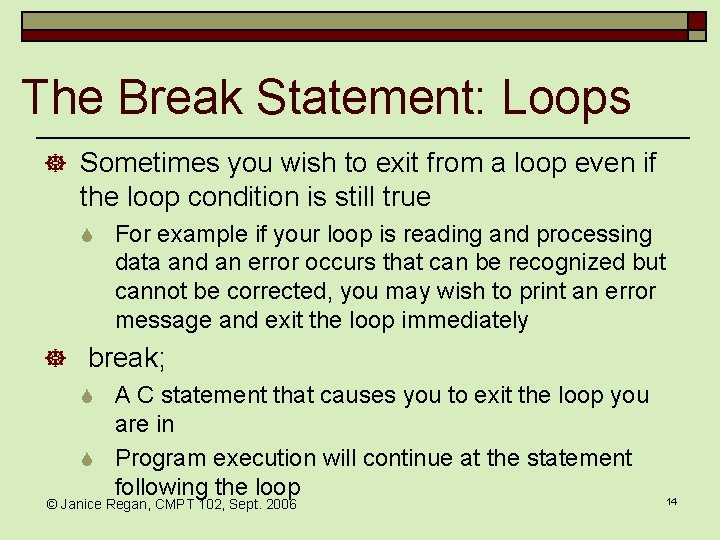 The Break Statement: Loops

Sometimes you wish to exit from a loop even if the loop condition is still true

For example if your loop is reading and processing data and an error occurs that can be recognized but cannot be corrected, you may wish to print an error message and exit the loop immediately

break;

A C statement that causes you to exit the loop you are in

Program execution will continue at the statement following the loop

© Janice Regan, CMPT 102, Sept. 2006

14